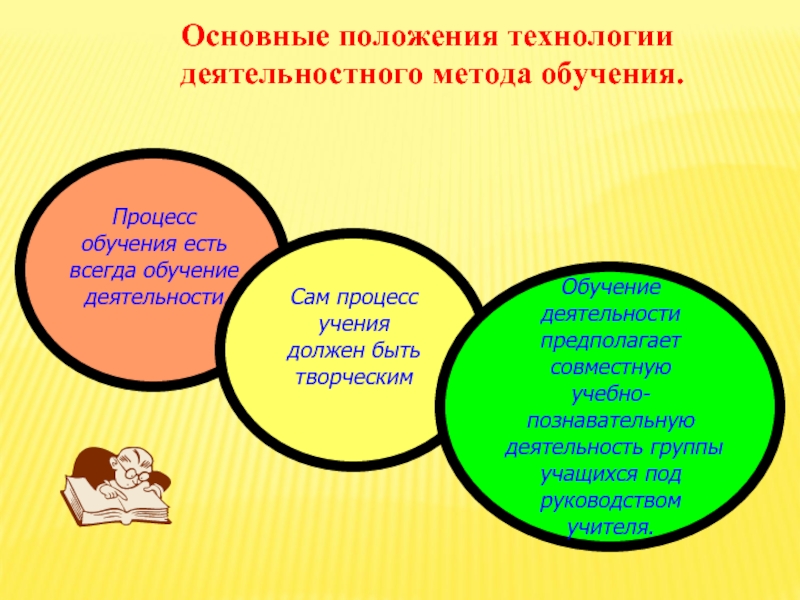 Основные положения технологии деятельностного метода обучения.

Процесс обучения есть всегда обучение деятельности

Сам процесс учения должен быть творческим

Обучение деятельности предполагает совместную учебно-познавательную деятельность группы учащихся под руководством учителя.